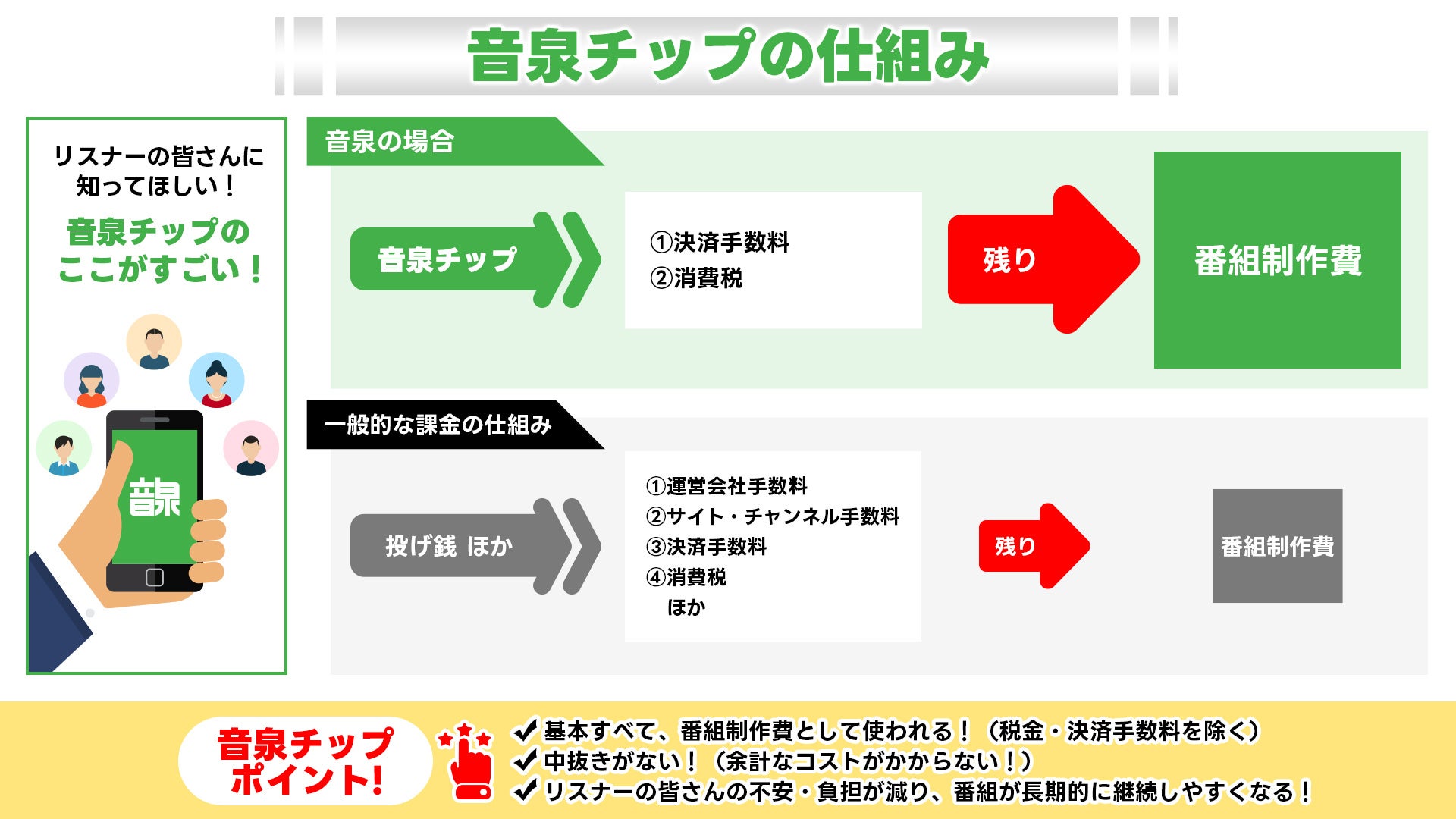 音泉チップの仕組み

リスナーの皆さんに知ってほしい！

音泉チップのここがすごい！

音泉

音泉の場合

音泉チップ

①決済手数料
②消費税

残り

番組制作費

一般的な課金の仕組み

投げ銭 ほか

①運営会社手数料
②サイト・チャンネル手数料
③決済手数料
④消費税
ほか

残り

番組制作費

音泉チップポイント!

✔基本すべて、番組制作費として使われる！（税金・決済手数料を除く）
✔中抜きがない！（余計なコストがかからない！）
✔リスナーの皆さんの不安・負担が減り、番組が長期的に継続しやすくなる！